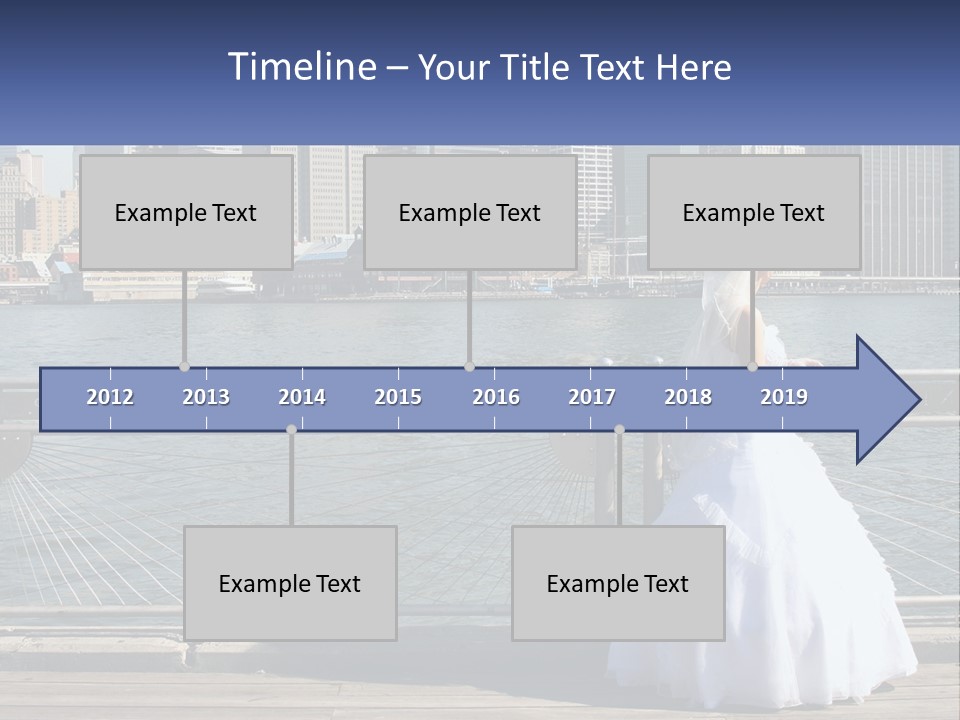 Timeline – Your Title Text Here

Example Text

Example Text

Example Text

2012 2013 2014 2015 2016 2017 2018 2019

Example Text

Example Text